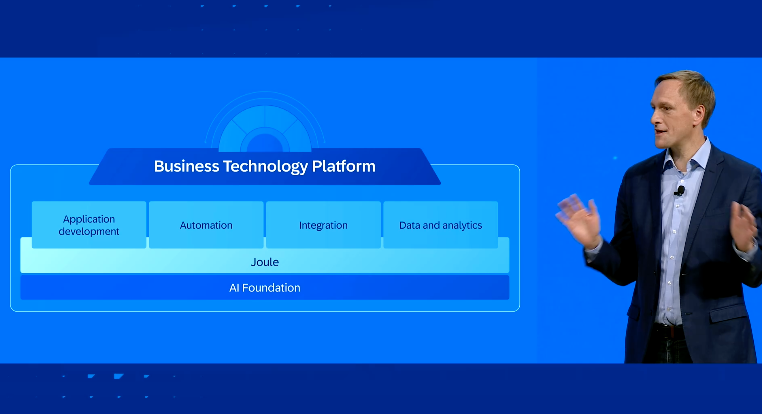 Business Technology Platform

Application development

Automation

Integration

Data and analytics

Joule

AI Foundation